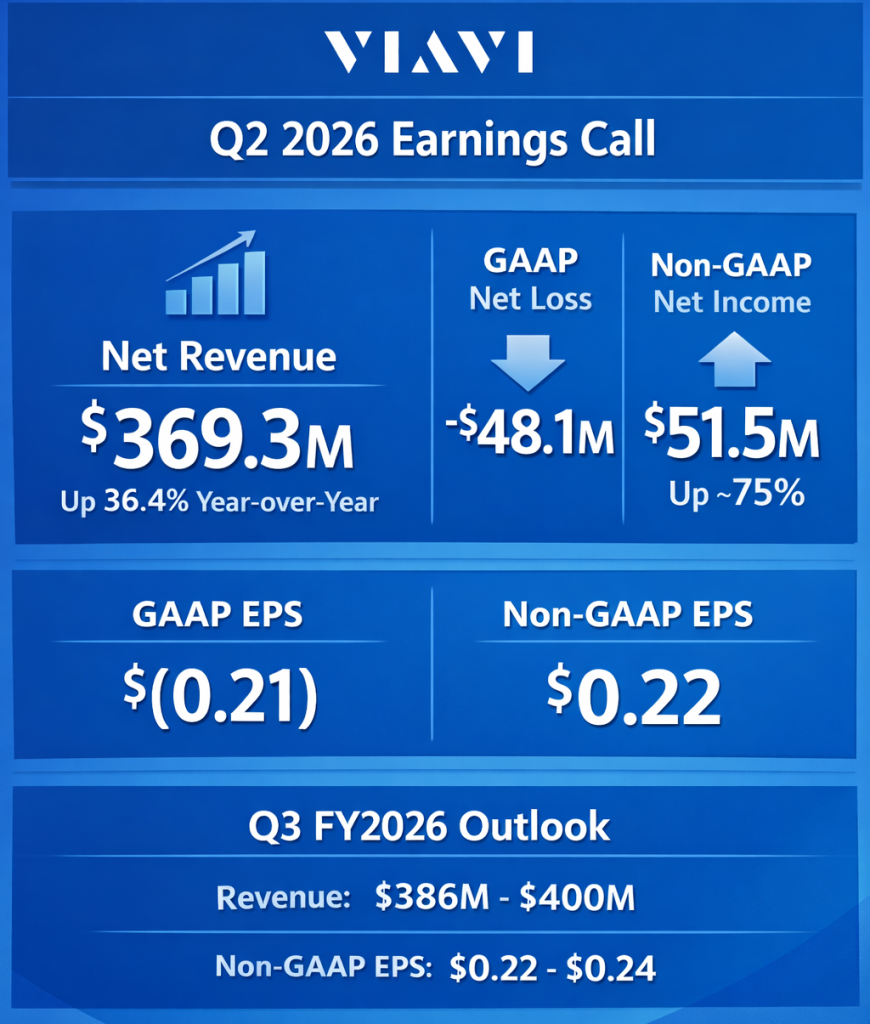 VIAVI

Q2 2026 Earnings Call

Net Revenue

$369.3M

Up 36.4% Year-over-Year

GAAP
Net Loss

-$48.1M

Non-GAAP
Net Income

$51.5M

Up ~75%

GAAP EPS

$(0.21)

Non-GAAP EPS

$0.22

Q3 FY2026 Outlook

Revenue: $386M - $400M

Non-GAAP EPS: $0.22 - $0.24